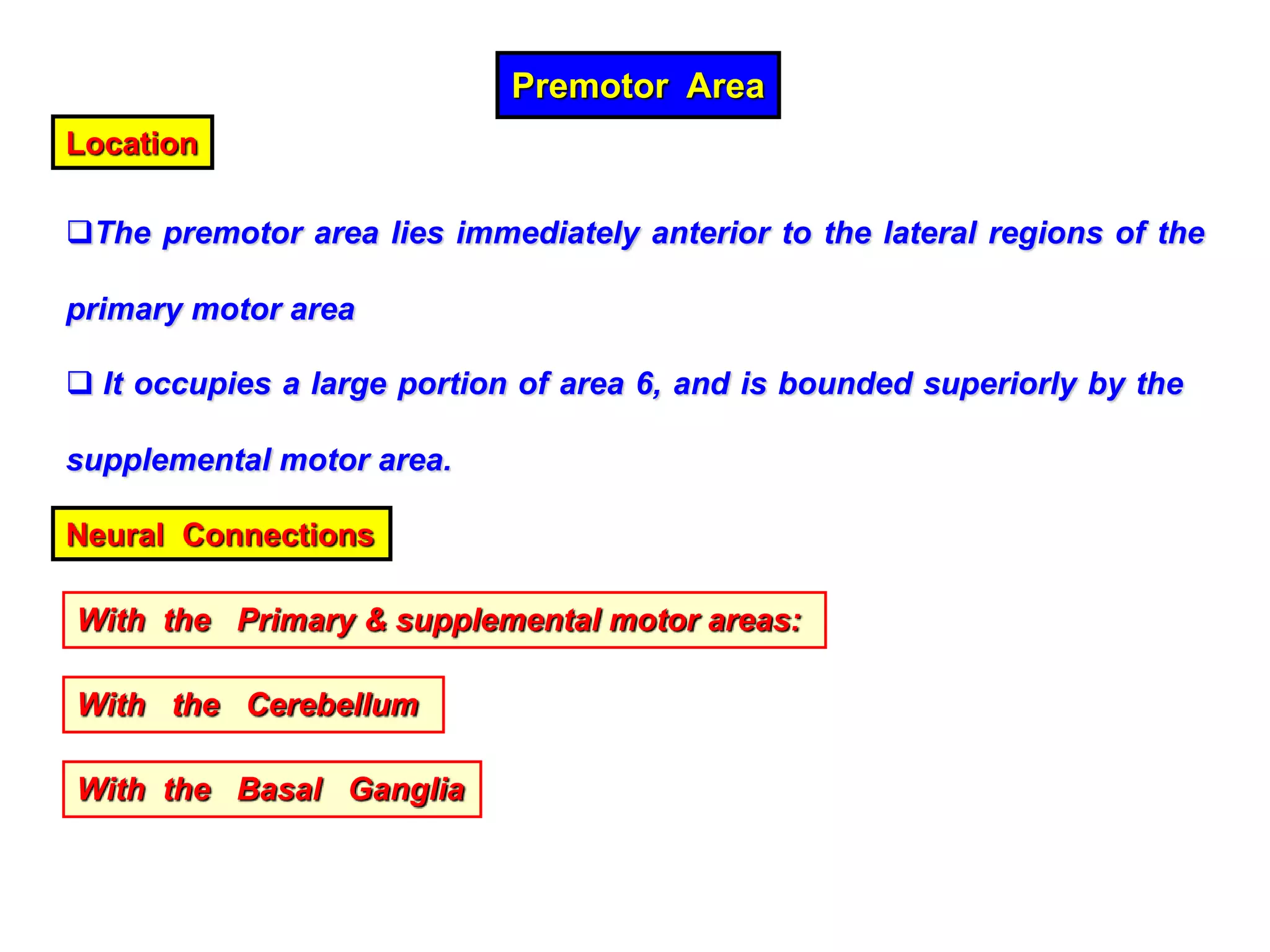 Premotor Area

Location

❑The premotor area lies immediately anterior to the lateral regions of the primary motor area

❑ It occupies a large portion of area 6, and is bounded superiorly by the supplemental motor area.

Neural Connections

With the Primary & supplemental motor areas:

With the Cerebellum

With the Basal Ganglia